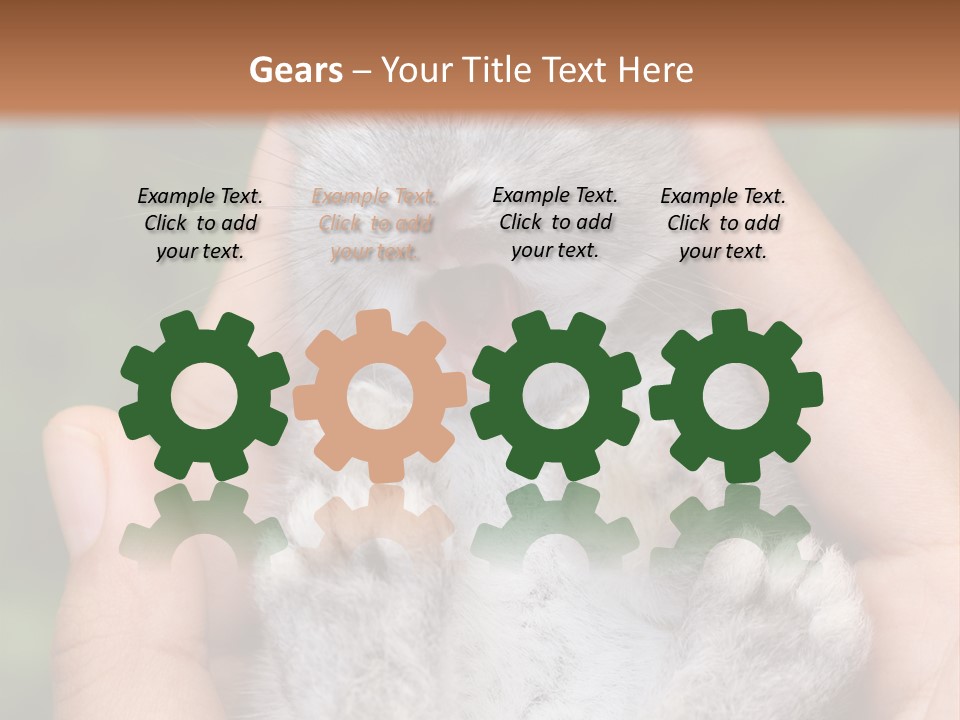 Gears – Your Title Text Here

Example Text. Click to add your text.

Example Text. Click to add your text.

Example Text. Click to add your text.

Example Text. Click to add your text.